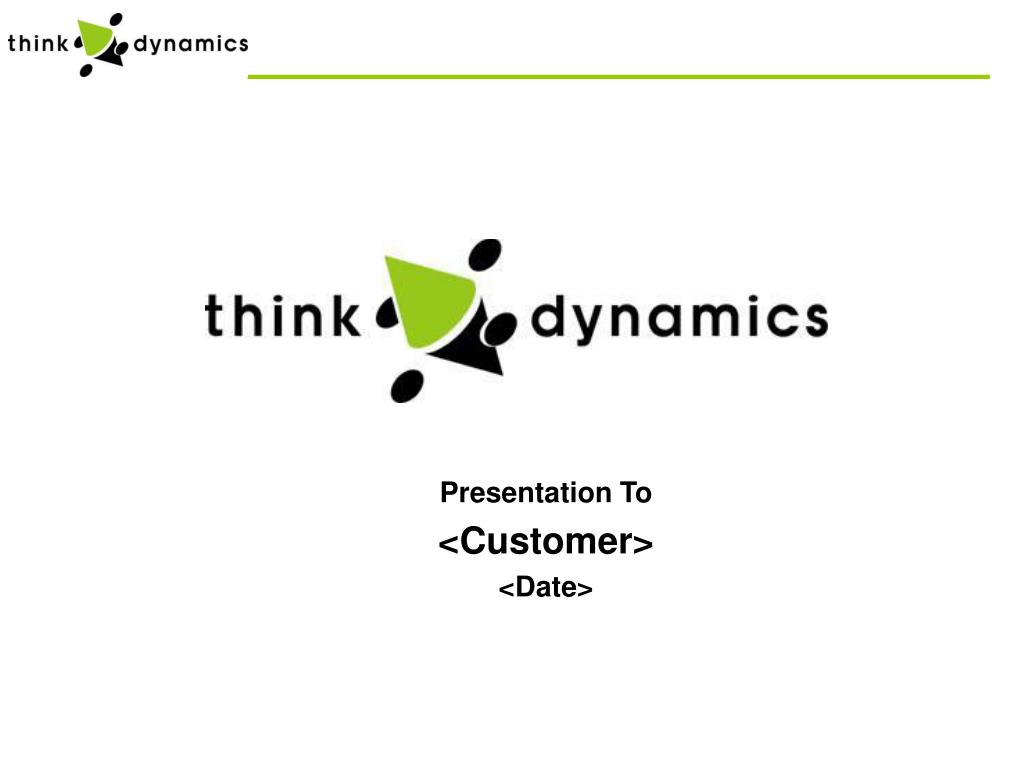 think dynamics

think dynamics

Presentation To
<Customer>
<Date>